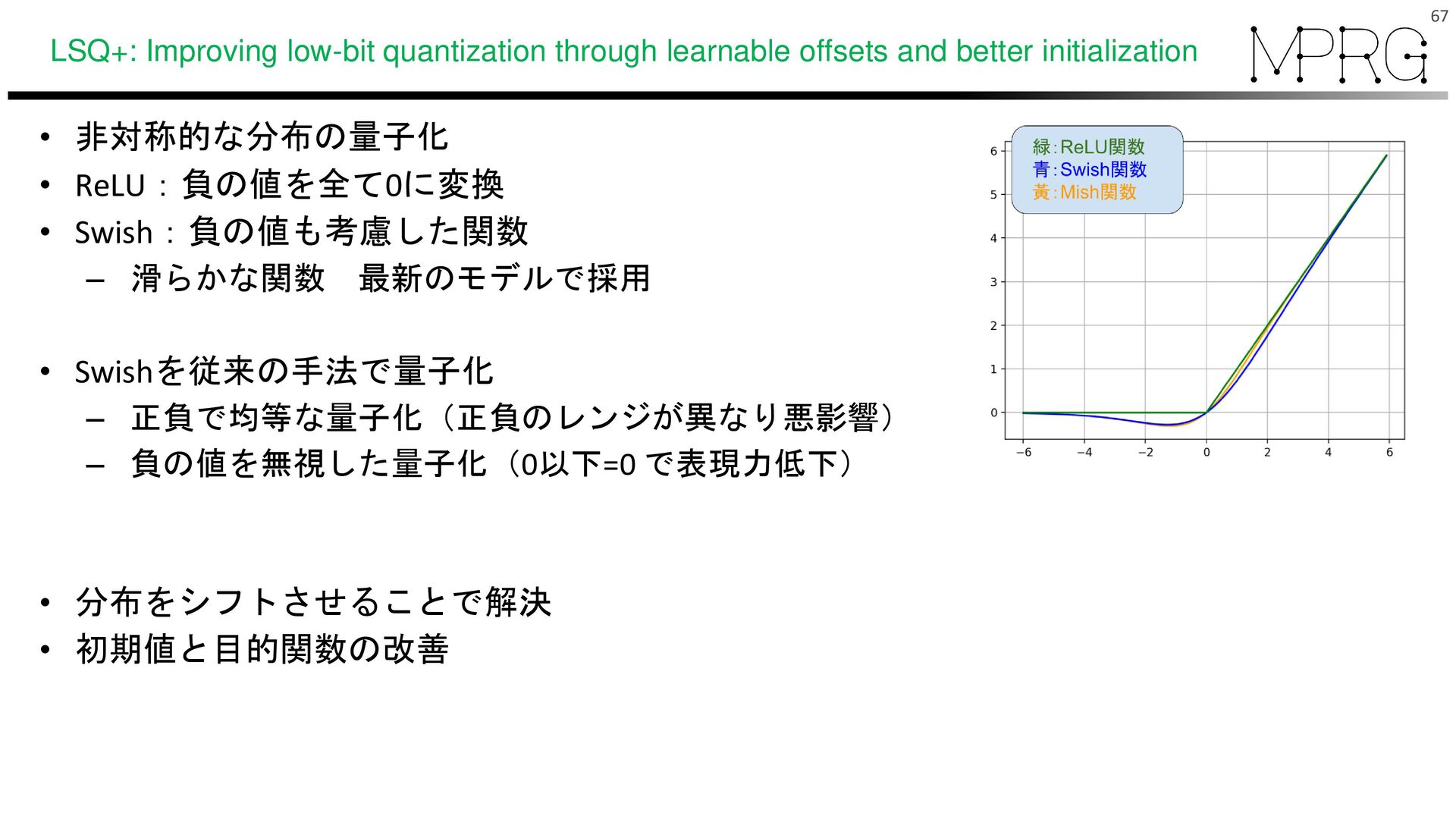 67

LSQ+: Improving low-bit quantization through learnable offsets and better initialization

MPRG

• 非対称的な分布の量子化
• ReLU：負の値を全て0に変換
• Swish：負の値も考慮した関数
 – 滑らかな関数　最新のモデルで採用

• Swishを従来の手法で量子化
 – 正負で均等な量子化（正負のレンジが異なり悪影響）
 – 負の値を無視した量子化（0以下=0 で表現力低下）

• 分布をシフトさせることで解決
• 初期値と目的関数の改善

緑：ReLU関数
青：Swish関数
黄：Mish関数

6
5
4
3
2
1
0
−6 −4 −2 0 2 4 6